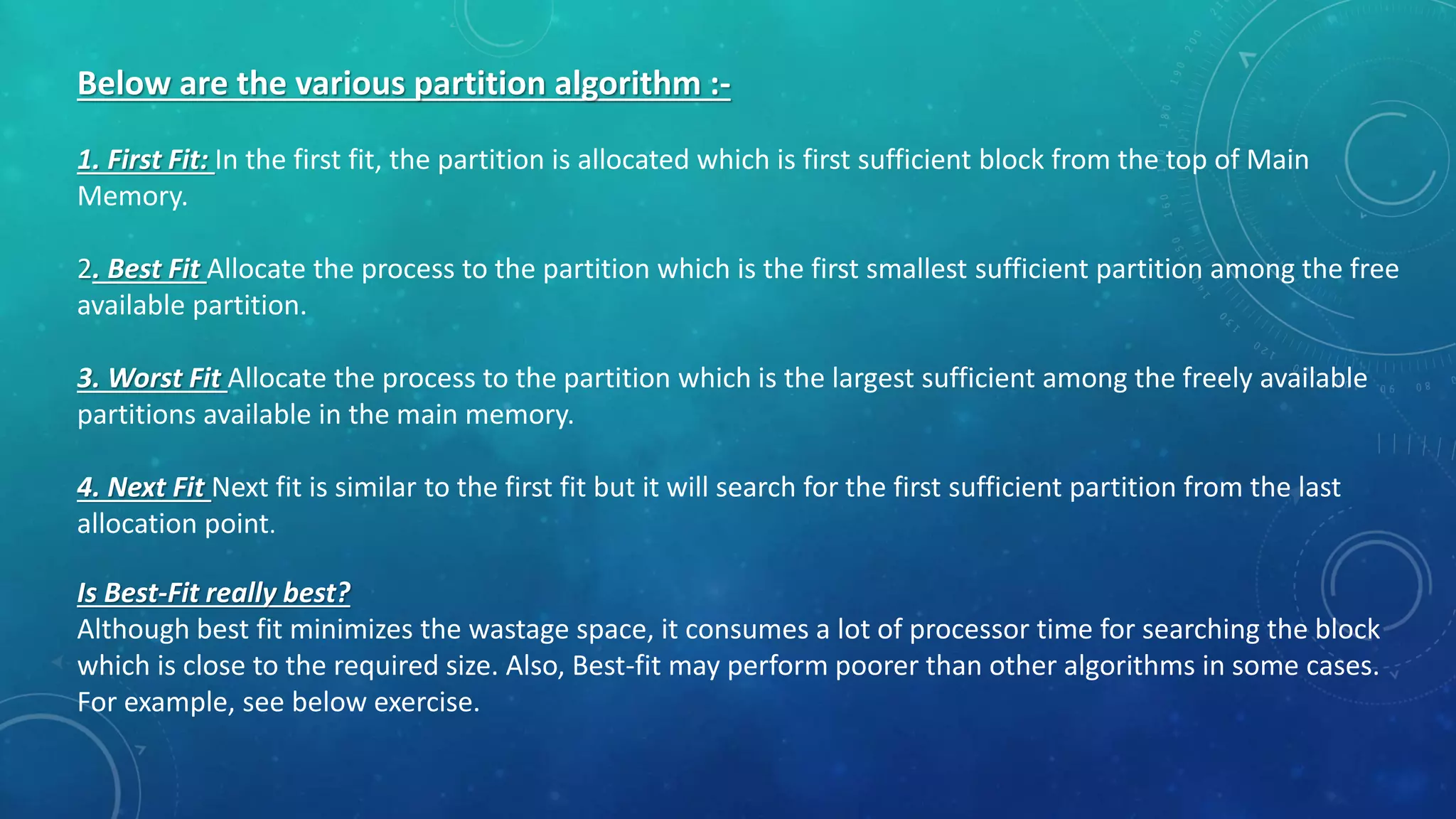 Below are the various partition algorithm :-

1. First Fit: In the first fit, the partition is allocated which is first sufficient block from the top of Main Memory.

2. Best Fit Allocate the process to the partition which is the first smallest sufficient partition among the free available partition.

3. Worst Fit Allocate the process to the partition which is the largest sufficient among the freely available partitions available in the main memory.

4. Next Fit Next fit is similar to the first fit but it will search for the first sufficient partition from the last allocation point.

Is Best-Fit really best?
Although best fit minimizes the wastage space, it consumes a lot of processor time for searching the block which is close to the required size. Also, Best-fit may perform poorer than other algorithms in some cases. For example, see below exercise.